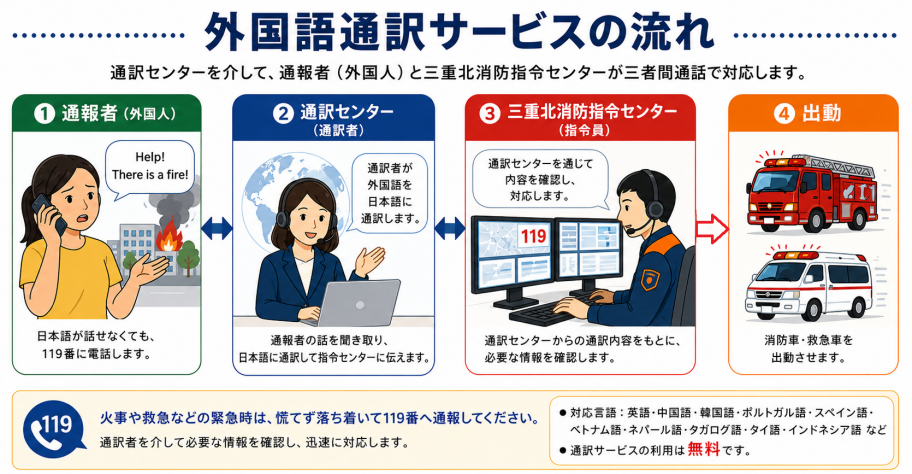 外国語通訳サービスの流れ

通訳センターを介して、通報者（外国人）と三重北消防指令センターが三者間通話で対応します。

1 通報者（外国人）

Help! There is a fire!

日本語が話せなくても、119番に電話します。

2 通訳センター（通訳者）

通訳者が外国語を日本語に通訳します。

通報者の話を聞き取り、日本語に通訳して指令センターに伝えます。

3 三重北消防指令センター（指令員）

通訳センターを通じて内容を確認し、対応します。

119

通訳センターからの通訳内容をもとに、必要な情報を確認します。

4 出動

消防車・救急車を出動させます。

119

火事や救急などの緊急時は、慌てず落ち着いて119番へ通報してください。

通訳者を介して必要な情報を確認し、迅速に対応します。

● 対応言語：英語・中国語・韓国語・ポルトガル語・スペイン語・ベトナム語・ネパール語・タガログ語・タイ語・インドネシア語 など

● 通訳サービスの利用は無料です。